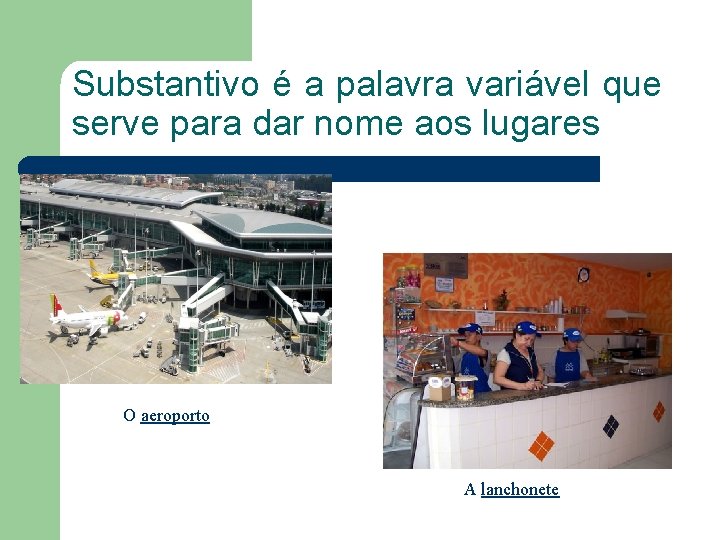 Substantivo é a palavra variável que serve para dar nome aos lugares

O aeroporto

A lanchonete